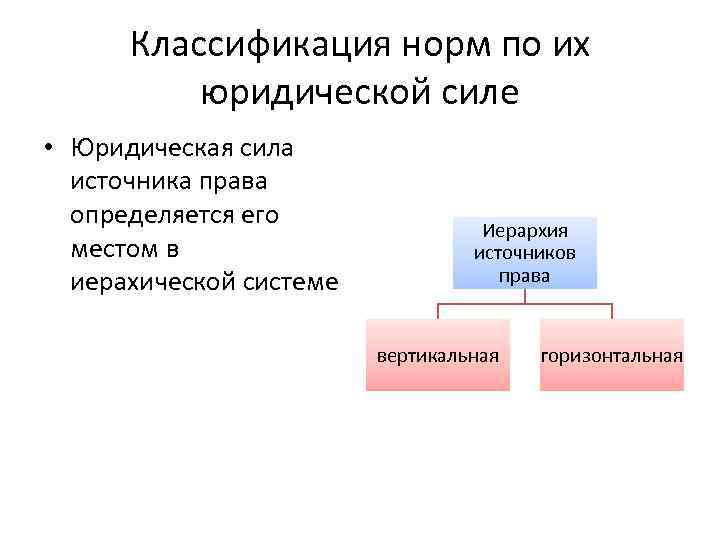 Классификация норм по их юридической силе

• Юридическая сила источника права определяется его местом в иерахической системе

Иерархия источников права

вертикальная

горизонтальная